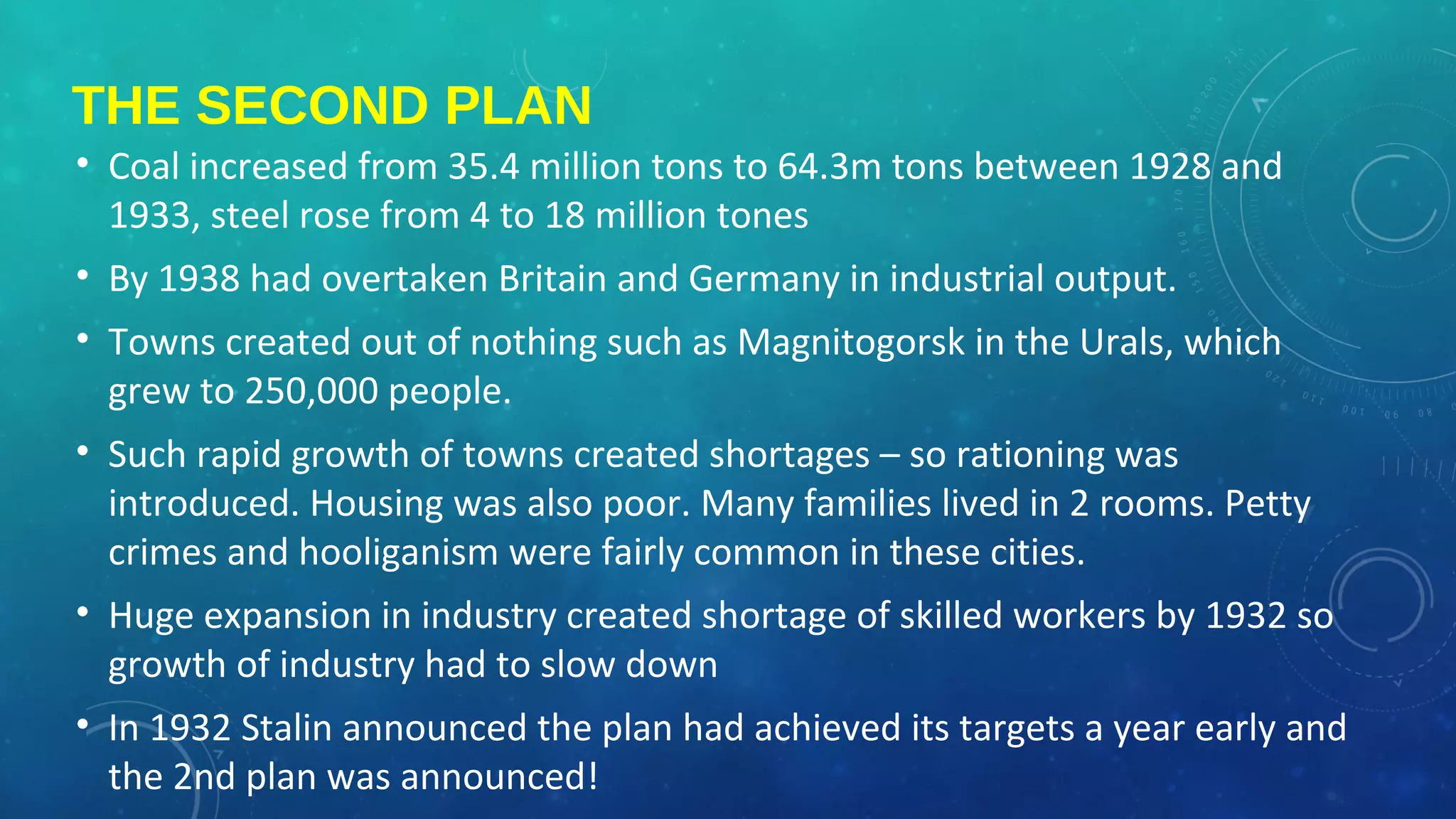 THE SECOND PLAN

• Coal increased from 35.4 million tons to 64.3m tons between 1928 and 1933, steel rose from 4 to 18 million tones

• By 1938 had overtaken Britain and Germany in industrial output.

• Towns created out of nothing such as Magnitogorsk in the Urals, which grew to 250,000 people.

• Such rapid growth of towns created shortages – so rationing was introduced. Housing was also poor. Many families lived in 2 rooms. Petty crimes and hooliganism were fairly common in these cities.

• Huge expansion in industry created shortage of skilled workers by 1932 so growth of industry had to slow down

• In 1932 Stalin announced the plan had achieved its targets a year early and the 2nd plan was announced!